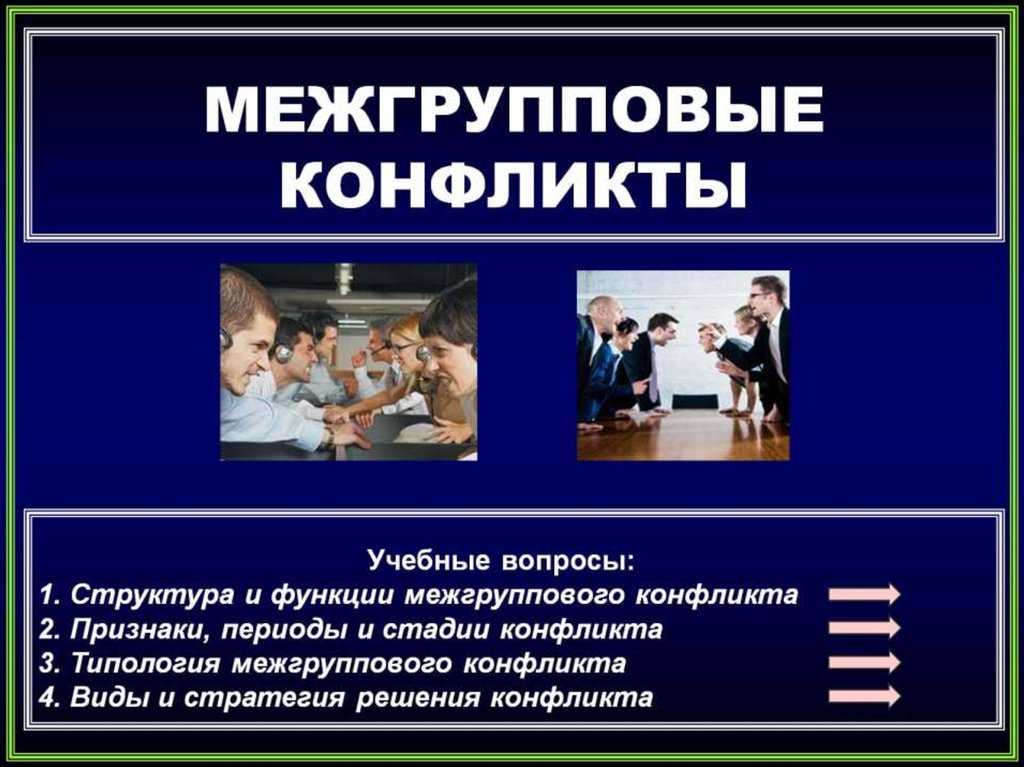 МЕЖГРУППОВЫЕ КОНФЛИКТЫ

Учебные вопросы:
1. Структура и функции межгруппового конфликта
2. Признаки, периоды и стадии конфликта
3. Типология межгруппового конфликта
4. Виды и стратегия решения конфликта